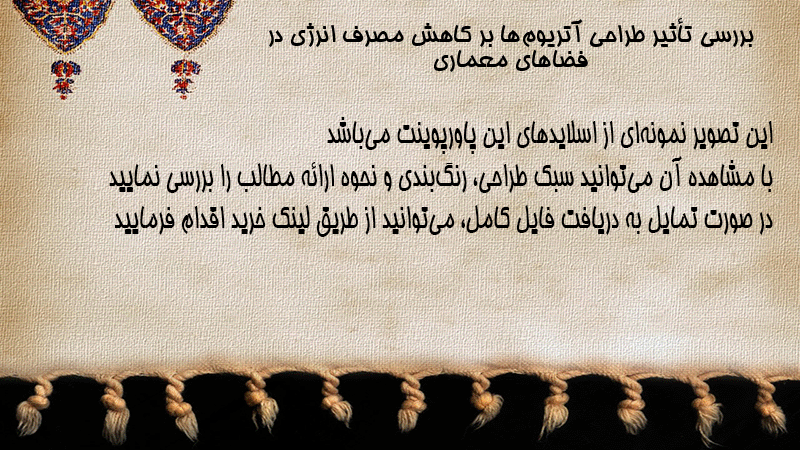 بررسی تأثیر طراحی آتریوم‌ها بر کاهش مصرف انرژی در فضاهای معماری

این تصویر نمونه‌ای از اسلایدهای این پاورپوینت می‌باشد
با مشاهده آن می‌توانید سبک طراحی، رنگ‌بندی و نحوه ارائه مطالب را بررسی نمایید
در صورت تمایل به دریافت فایل کامل، می‌توانید از طریق لینک خرید اقدام فرمایید